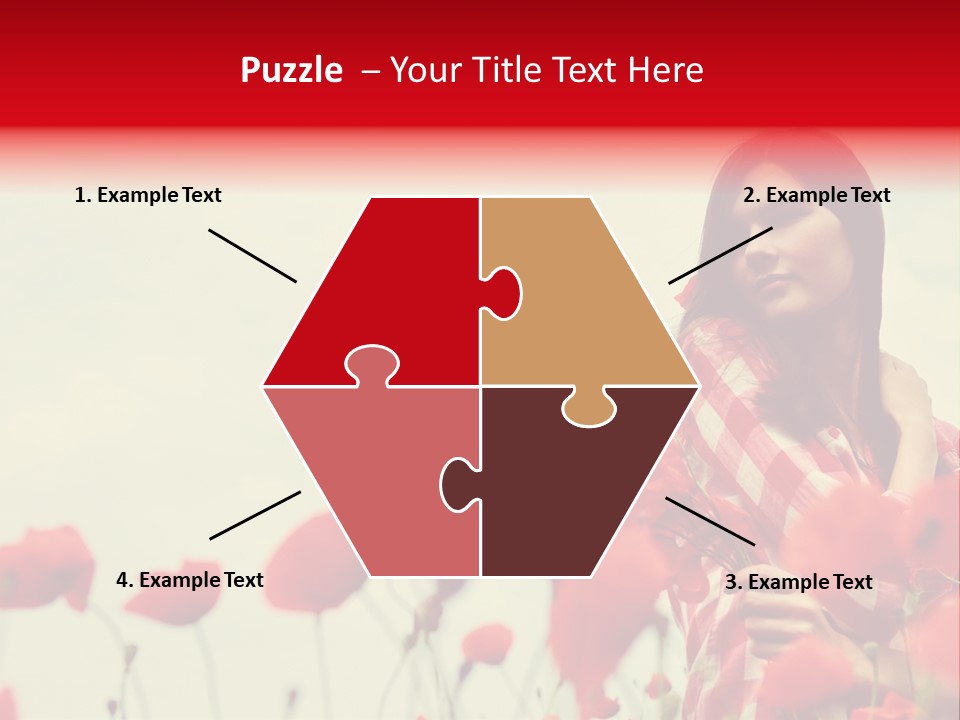 Puzzle – Your Title Text Here

1. Example Text

2. Example Text

4. Example Text

3. Example Text